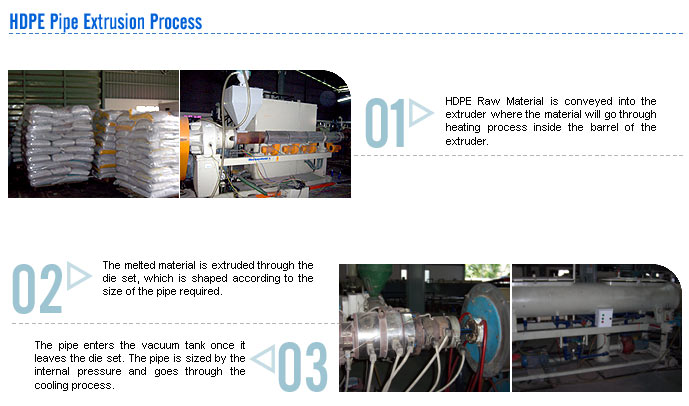 HDPE Pipe Extrusion Process

01

HDPE Raw Material is conveyed into the extruder where the material will go through heating process inside the barrel of the extruder.

02

The melted material is extruded through the die set, which is shaped according to the size of the pipe required.

The pipe enters the vacuum tank once it leaves the die set. The pipe is sized by the internal pressure and goes through the cooling process.

03